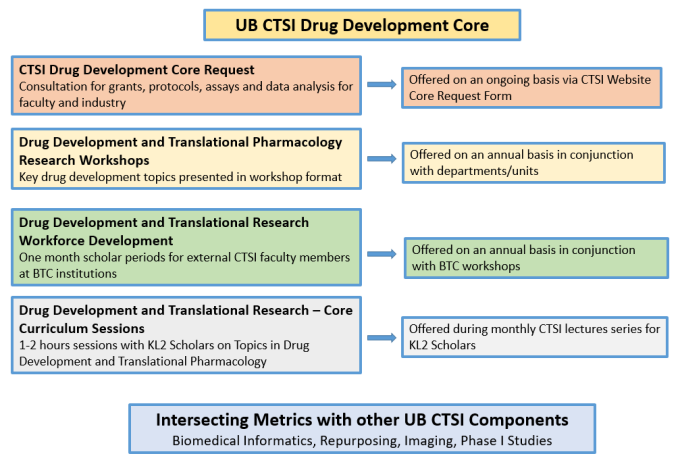 UB CTSI Drug Development Core

CTSI Drug Development Core Request
Consultation for grants, protocols, assays and data analysis for faculty and industry

Offered on an ongoing basis via CTSI Website Core Request Form

Drug Development and Translational Pharmacology Research Workshops
Key drug development topics presented in workshop format

Offered on an annual basis in conjunction with departments/units

Drug Development and Translational Research Workforce Development
One month scholar periods for external CTSI faculty members at BTC institutions

Offered on an annual basis in conjunction with BTC workshops

Drug Development and Translational Research – Core Curriculum Sessions
1-2 hours sessions with KL2 Scholars on Topics in Drug Development and Translational Pharmacology

Offered during monthly CTSI lectures series for KL2 Scholars

Intersecting Metrics with other UB CTSI Components
Biomedical Informatics, Repurposing, Imaging, Phase I Studies